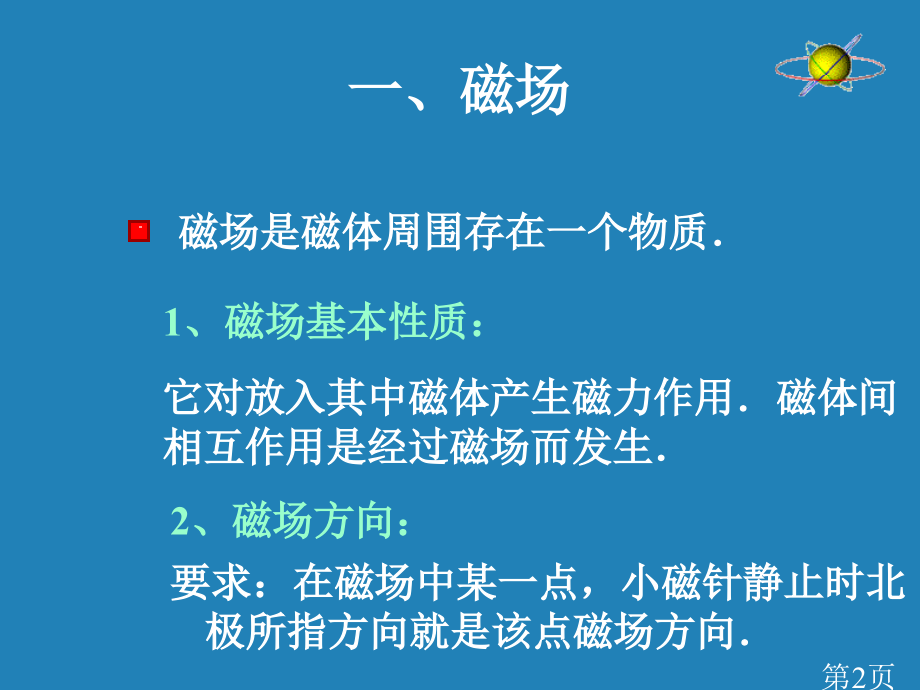 一、磁场

磁场是磁体周围存在一个物质.

1、磁场基本性质：

它对放入其中磁体产生磁力作用. 磁体间相互作用是经过磁场而发生.

2、磁场方向：

要求：在磁场中某一点，小磁针静止时北极所指方向就是该点磁场方向.

第2页